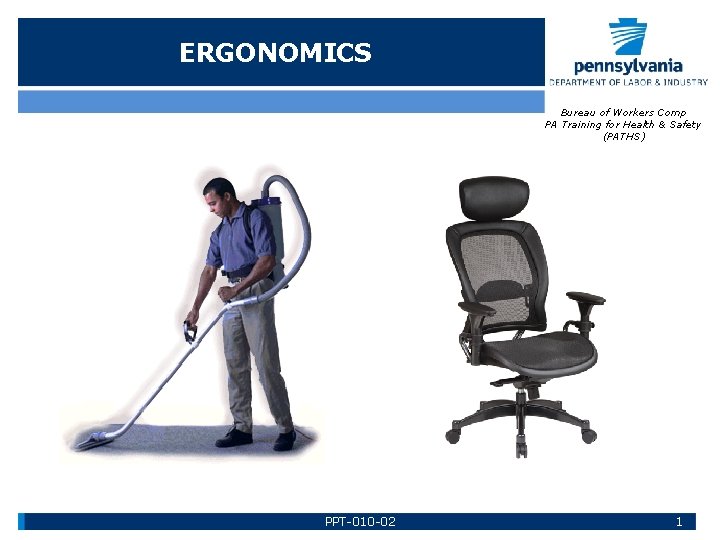 ERGONOMICS

pennsylvania
DEPARTMENT OF LABOR & INDUSTRY

Bureau of Workers Comp
PA Training for Health & Safety
(PATHS)

PPT-010-02

1